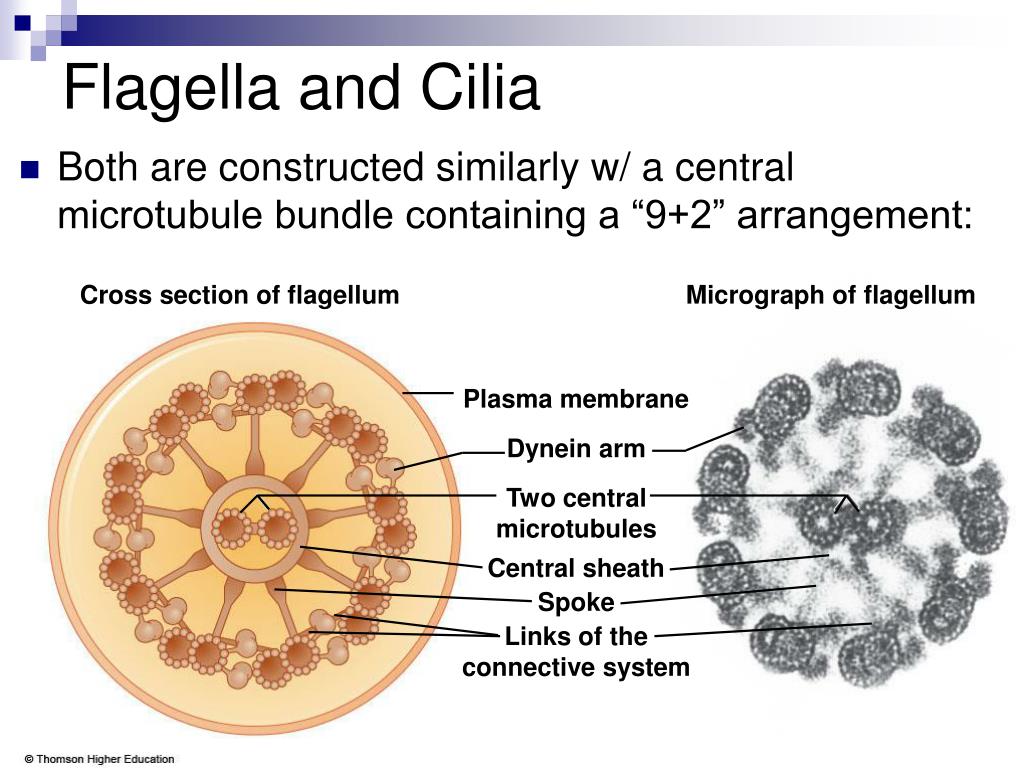 Flagella and Cilia

Both are constructed similarly w/ a central microtubule bundle containing a “9+2” arrangement:

Cross section of flagellum

Micrograph of flagellum

Plasma membrane

Dynein arm

Two central microtubules

Central sheath

Spoke

Links of the connective system

© Thomson Higher Education